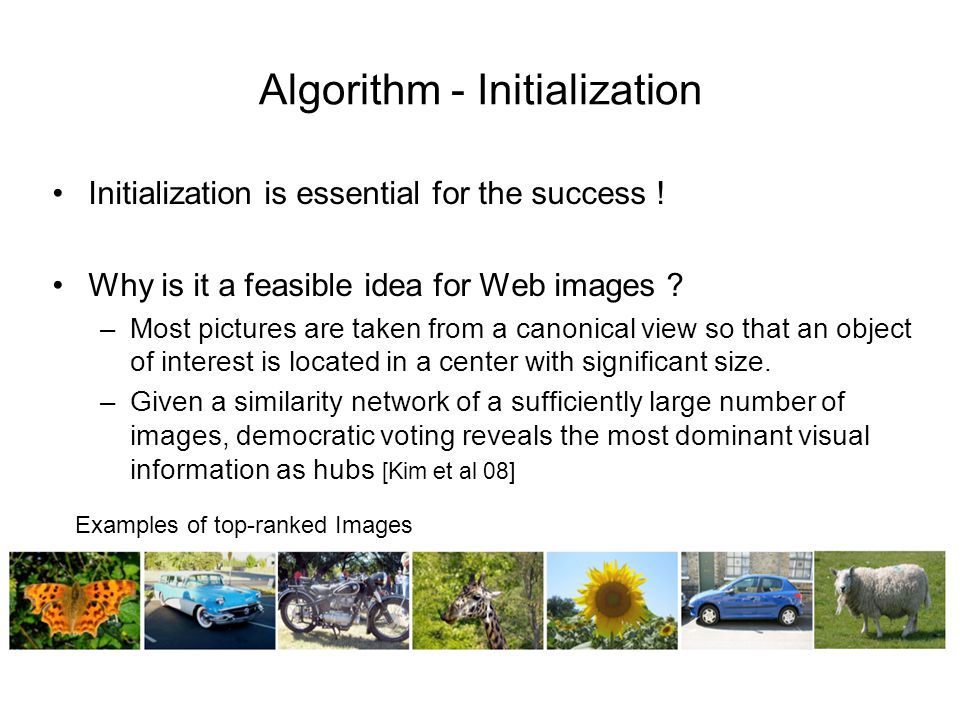 Algorithm - Initialization

• Initialization is essential for the success !

• Why is it a feasible idea for Web images ?
– Most pictures are taken from a canonical view so that an object of interest is located in a center with significant size.
– Given a similarity network of a sufficiently large number of images, democratic voting reveals the most dominant visual information as hubs [Kim et al 08]

Examples of top-ranked Images